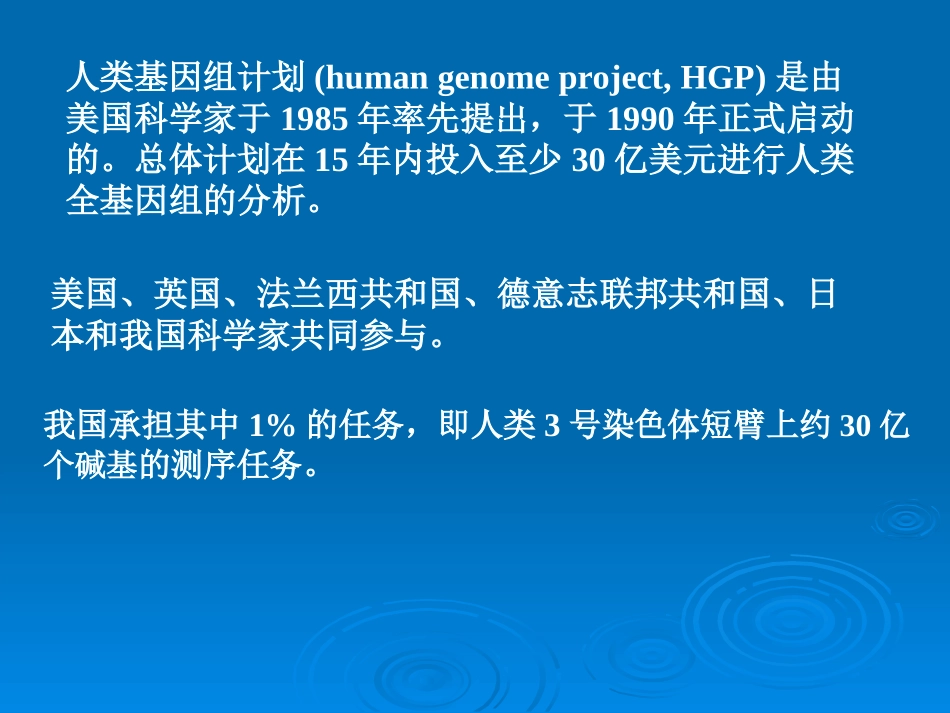 人类基因组计划 (human genome project, HGP) 是由美国科学家于 1985 年率先提出，于 1990 年正式启动的。总体计划在 15 年内投入至少 30 亿美元进行人类全基因组的分析。

美国、英国、法兰西共和国、德意志联邦共和国、日本和我国科学家共同参与。

我国承担其中 1% 的任务，即人类 3 号染色体短臂上约 30 亿个碱基的测序任务。